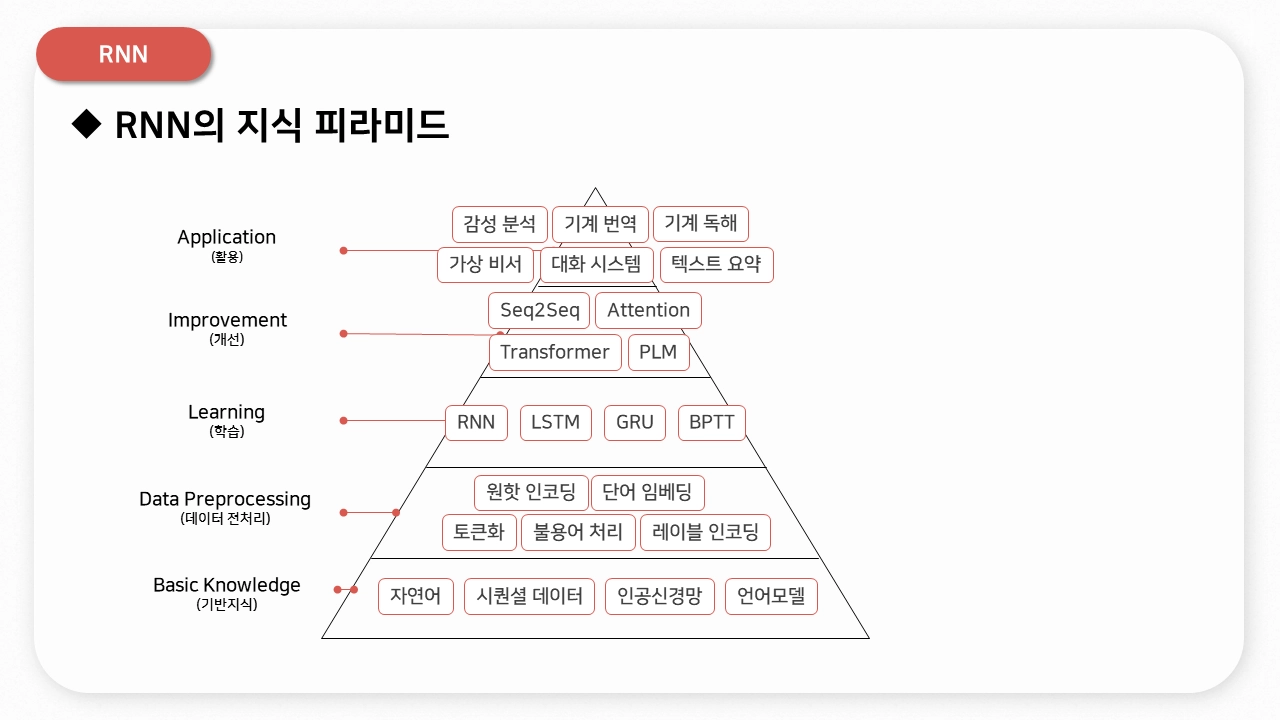 RNN

◆ RNN의 지식 피라미드

Application
(활용)

감성 분석 기계 번역 기계 독해
가상 비서 대화 시스템 텍스트 요약

Improvement
(개선)

Seq2Seq Attention
Transformer PLM

Learning
(학습)

RNN LSTM GRU BPTT

Data Preprocessing
(데이터 전처리)

원핫 인코딩 단어 임베딩
토큰화 불용어 처리 레이블 인코딩

Basic Knowledge
(기반지식)

자연어 시퀀셜 데이터 인공신경망 언어모델